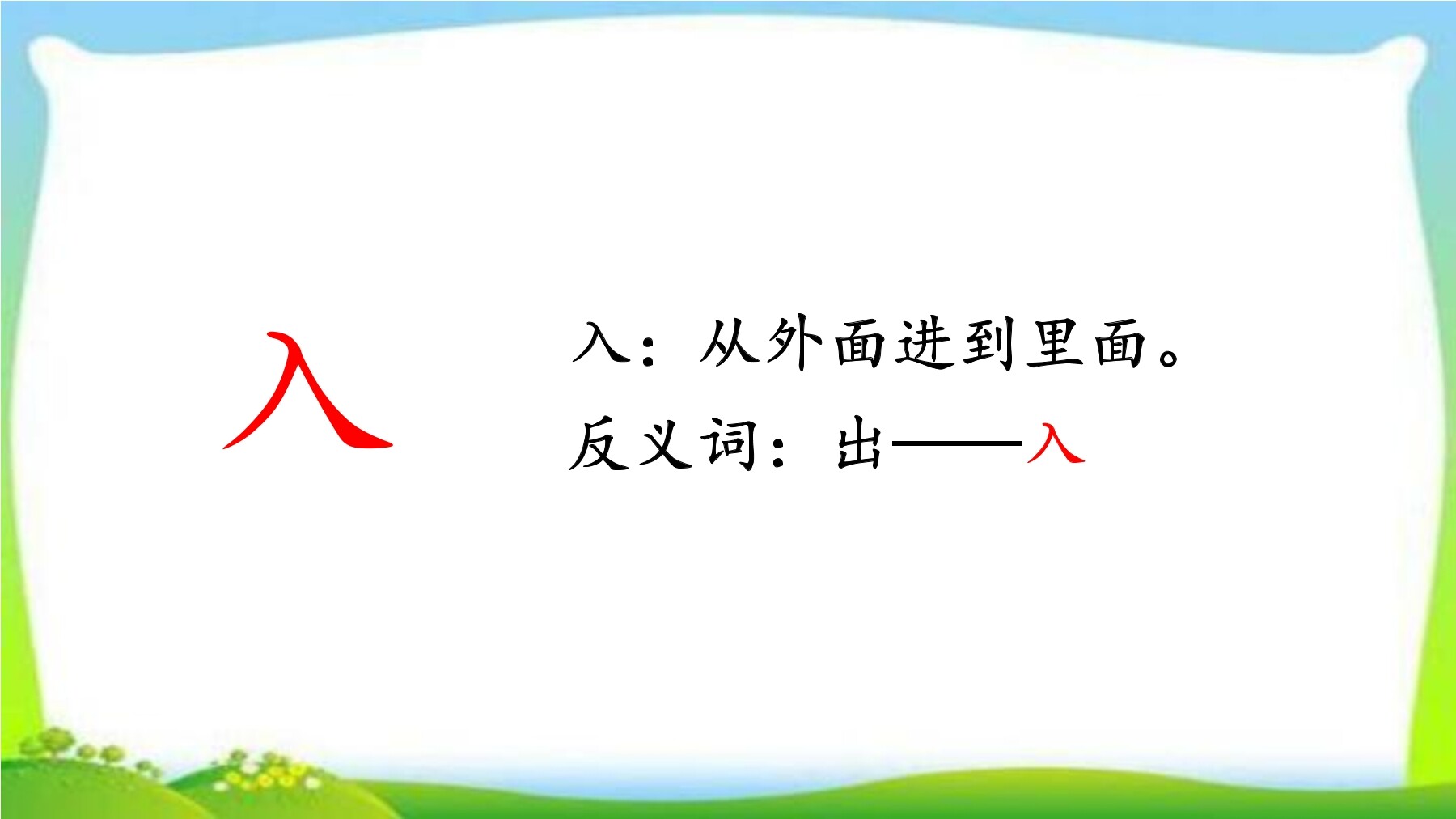 入

入：从外面进到里面。

反义词：出——入